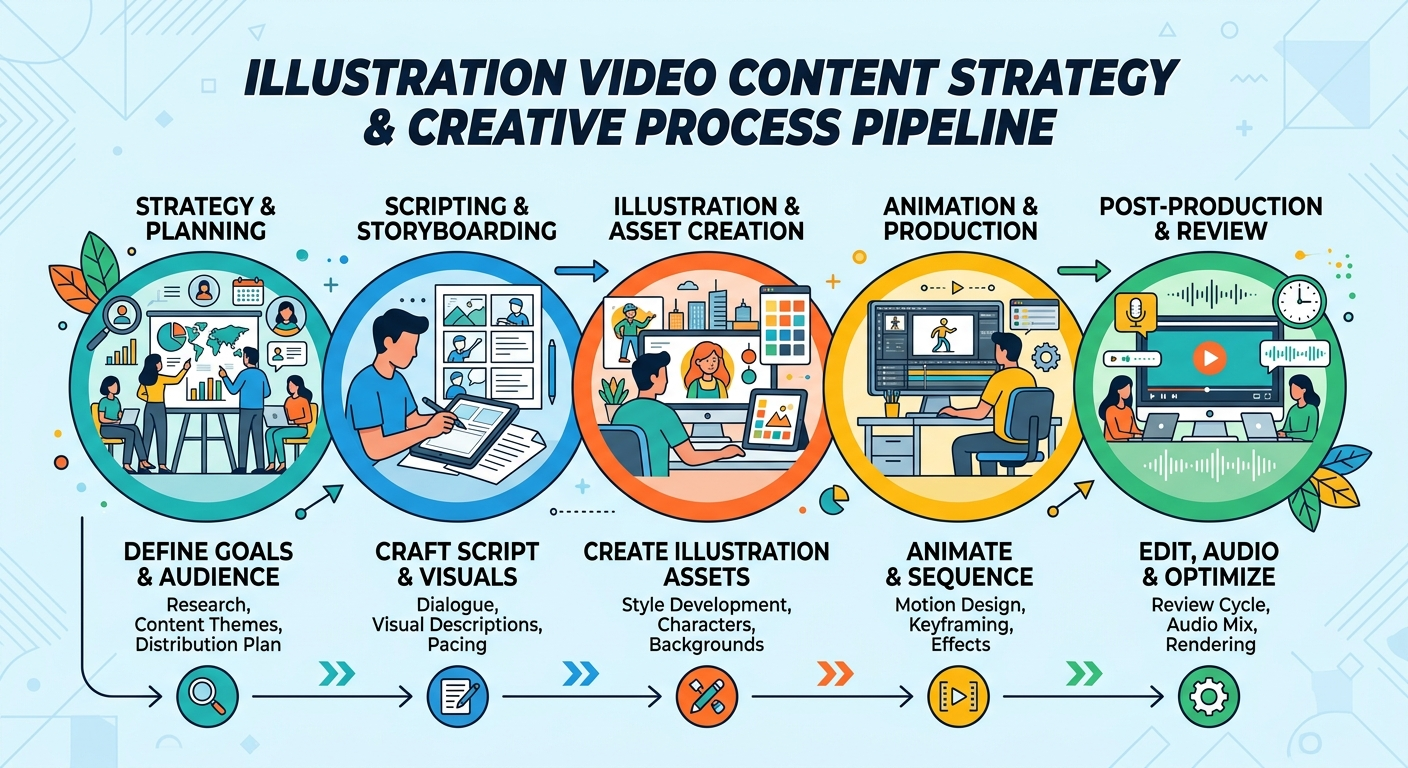 ILLUSTRATION VIDEO CONTENT STRATEGY & CREATIVE PROCESS PIPELINE

STRATEGY & PLANNING

SCRIPTING & STORYBOARDING

ILLUSTRATION & ASSET CREATION

ANIMATION & PRODUCTION

POST-PRODUCTION & REVIEW

DEFINE GOALS & AUDIENCE
Research, Content Themes, Distribution Plan

CRAFT SCRIPT & VISUALS
Dialogue, Visual Descriptions, Pacing

CREATE ILLUSTRATION ASSETS
Style Development, Characters, Backgrounds

ANIMATE & SEQUENCE
Motion Design, Keyframing, Effects

EDIT, AUDIO & OPTIMIZE
Review Cycle, Audio Mix, Rendering